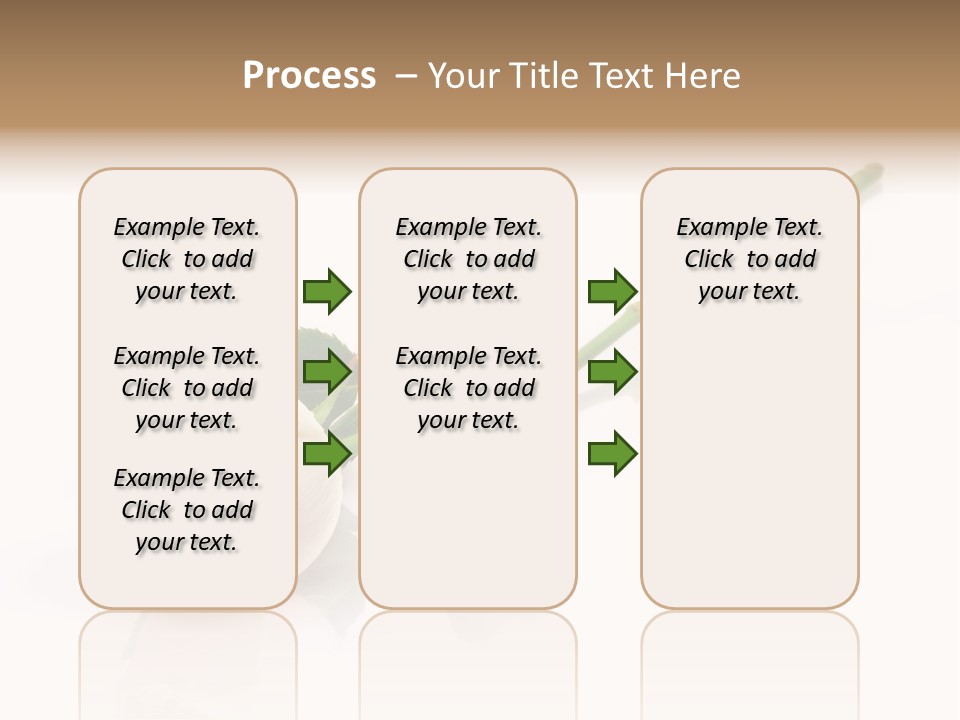 Process – Your Title Text Here

Example Text. Click to add your text.

Example Text. Click to add your text.

Example Text. Click to add your text.

Example Text. Click to add your text.

Example Text. Click to add your text.

Example Text. Click to add your text.